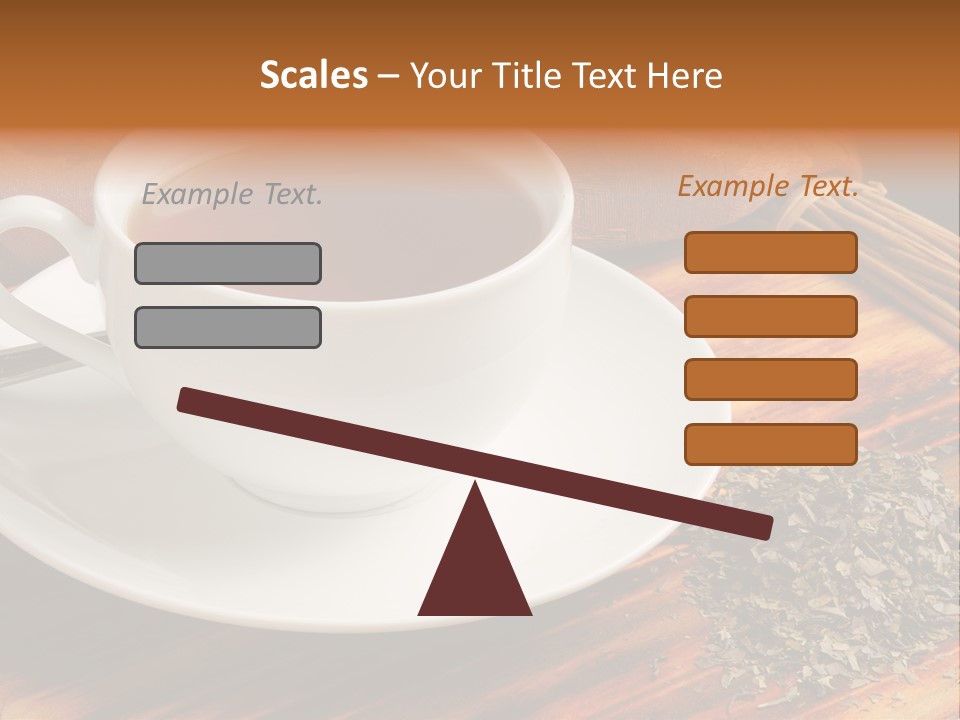 Scales – Your Title Text Here

Example Text.

Example Text.